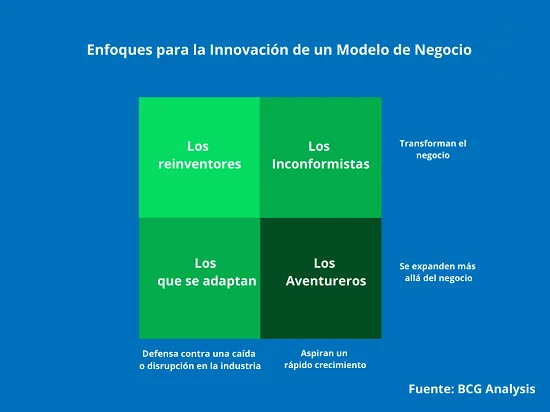 Enfoques para la Innovación de un Modelo de Negocio

Los reinventores

Los Inconformistas

Transforman el negocio

Los que se adaptan

Los Aventureros

Se expanden más allá del negocio

Defensa contra una caída o disrupción en la industria

Aspiran un rápido crecimiento

Fuente: BCG Analysis